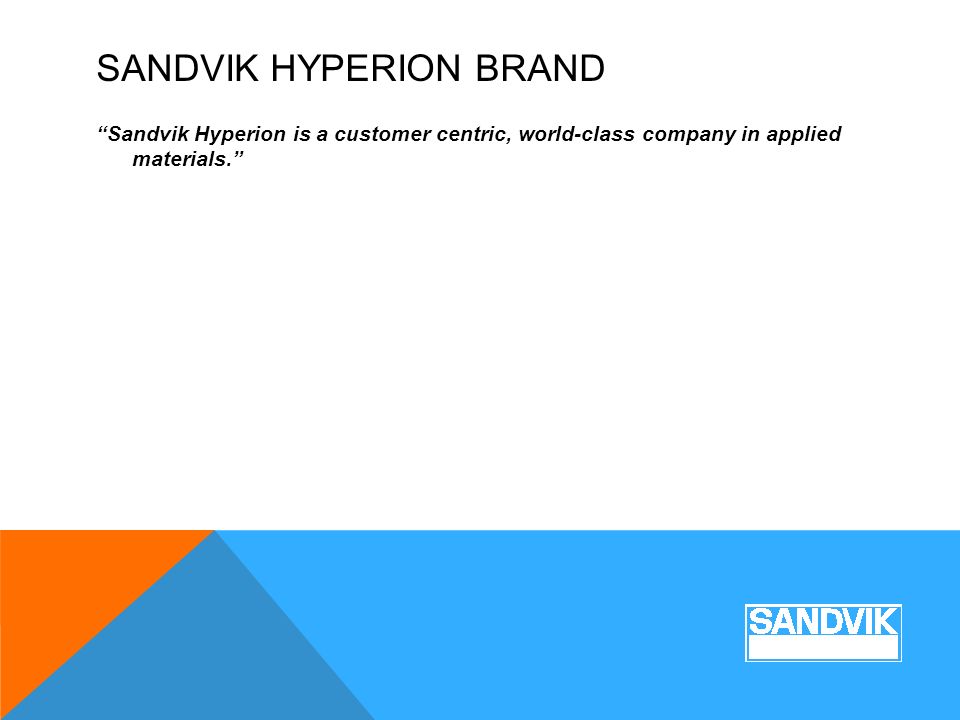 SANDVIK HYPERION BRAND

“Sandvik Hyperion is a customer centric, world-class company in applied materials.”

SANDVIK